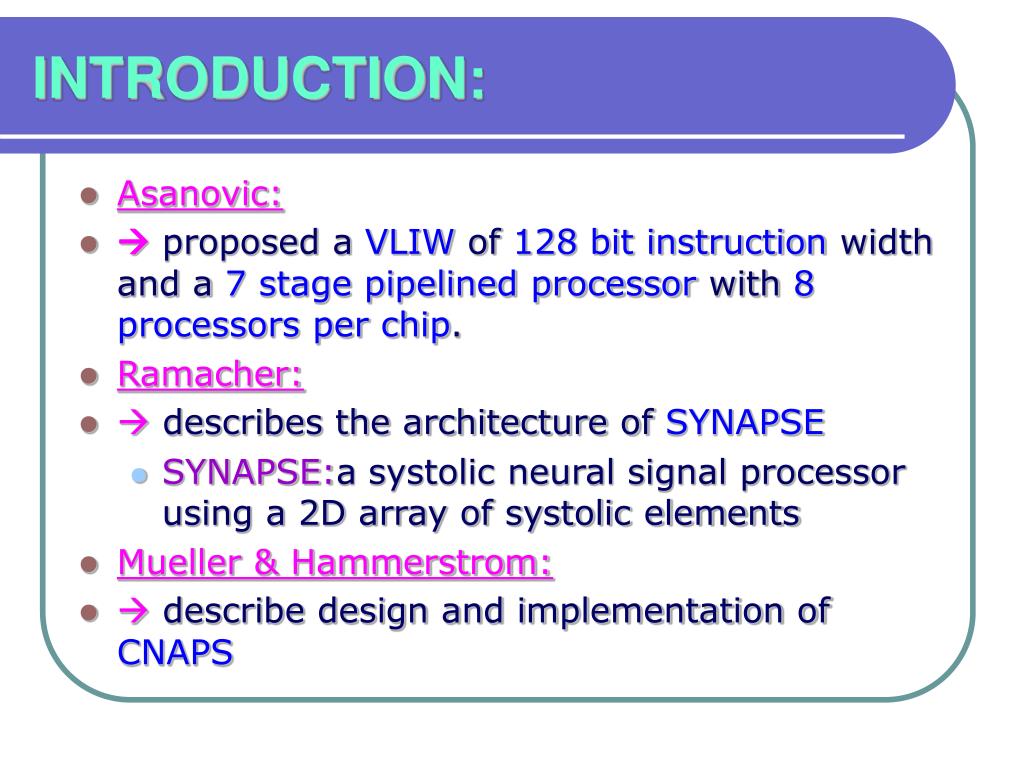 INTRODUCTION:

- Asanovic:
- → proposed a VLIW of 128 bit instruction width and a 7 stage pipelined processor with 8 processors per chip.
- Ramacher:
- → describes the architecture of SYNAPSE
  - SYNAPSE:a systolic neural signal processor using a 2D array of systolic elements
- Mueller & Hammerstrom:
- → describe design and implementation of CNAPS